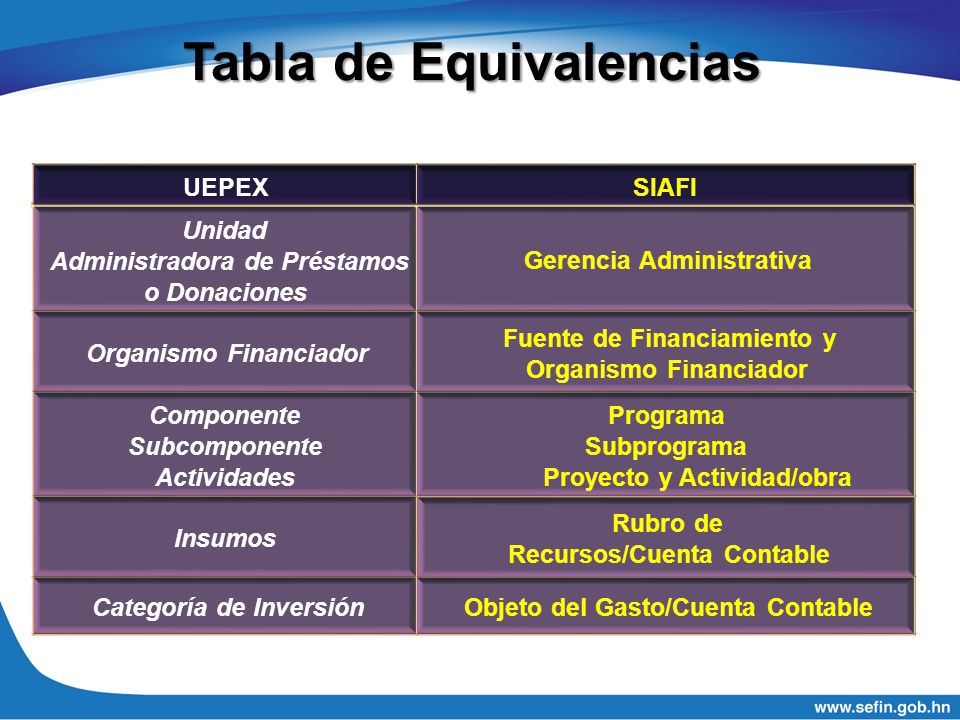 Tabla de Equivalencias

| UEPEX | SIAFI |
|---|---|
| Unidad Administradora de Préstamos o Donaciones | Gerencia Administrativa |
| Organismo Financiador | Fuente de Financiamiento y Organismo Financiador |
| Componente Subcomponente Actividades | Programa Subprograma Proyecto y Actividad/obra |
| Insumos | Rubro de Recursos/Cuenta Contable |
| Categoría de Inversión | Objeto del Gasto/Cuenta Contable |

www.sefin.gob.hn